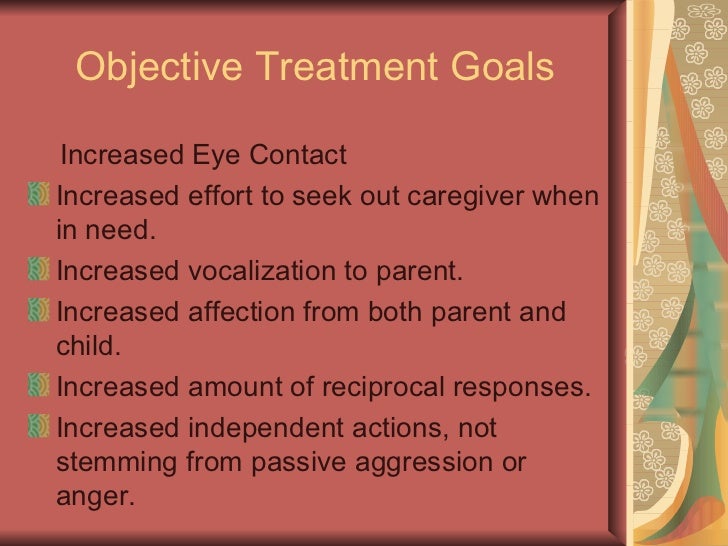 Objective Treatment Goals

Increased Eye Contact

Increased effort to seek out caregiver when in need.

Increased vocalization to parent.

Increased affection from both parent and child.

Increased amount of reciprocal responses.

Increased independent actions, not stemming from passive aggression or anger.